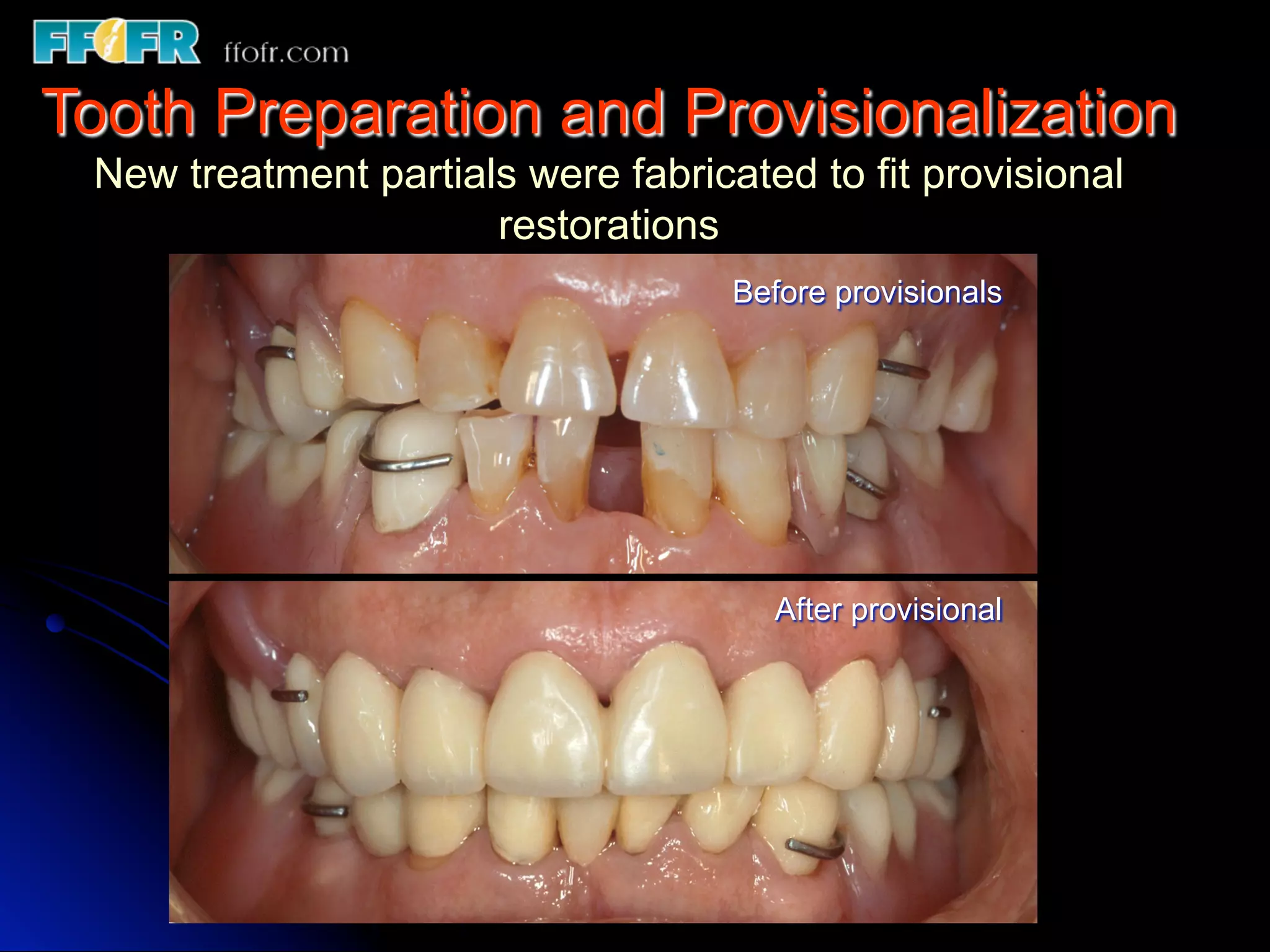 FFOFR ffofr.com

Tooth Preparation and Provisionalization

New treatment partials were fabricated to fit provisional restorations

Before provisionals

After provisional